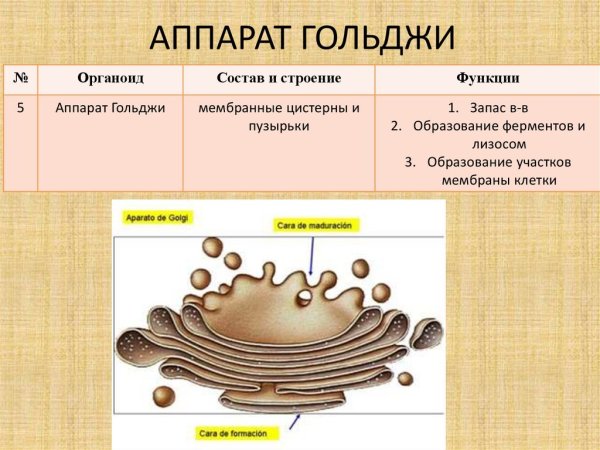 АППАРАТ ГОЛЬДЖИ

| № | Органоид | Состав и строение | Функции |
|---|---|---|---|
| 5 | Аппарат Гольджи | мембранные цистерны и пузырьки | 1. Запас в-в 2. Образование ферментов и лизосом 3. Образование участков мембраны клетки |

Aparato de Golgi

Cara de maduración

Cara de formación